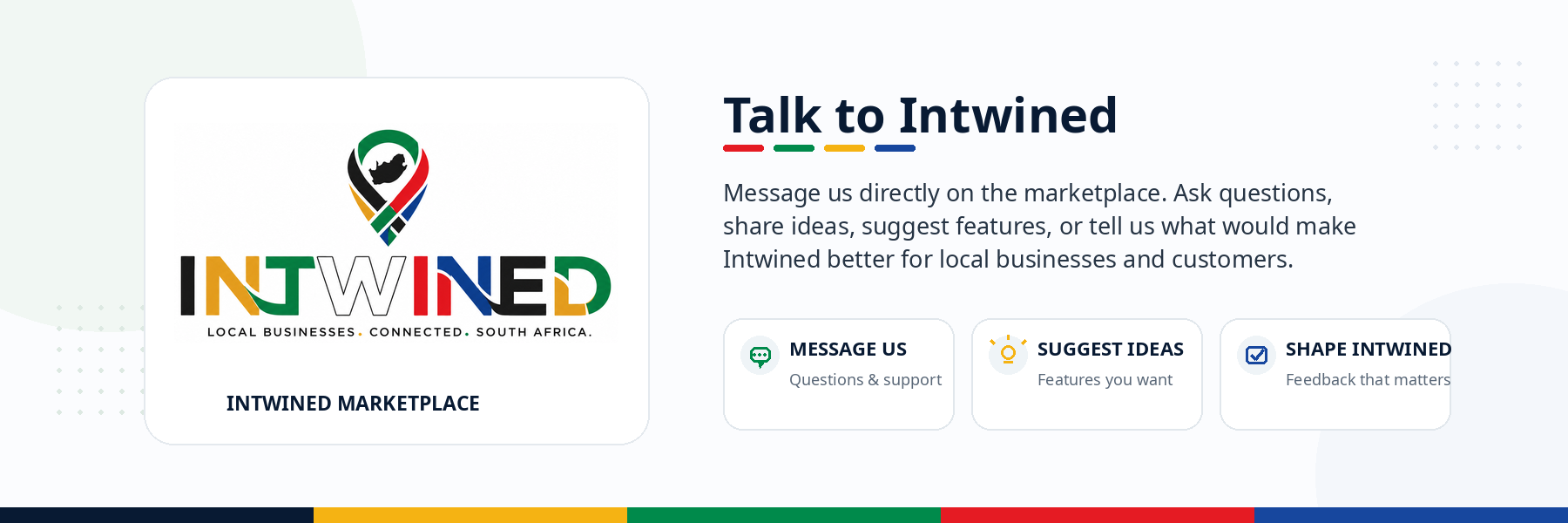 INTWINED

LOCAL BUSINESSES. CONNECTED. SOUTH AFRICA.

INTWINED MARKETPLACE

Talk to Intwined

Message us directly on the marketplace. Ask questions, share ideas, suggest features, or tell us what would make Intwined better for local businesses and customers.

MESSAGE US
Questions & support

SUGGEST IDEAS
Features you want

SHAPE INTWINED
Feedback that matters